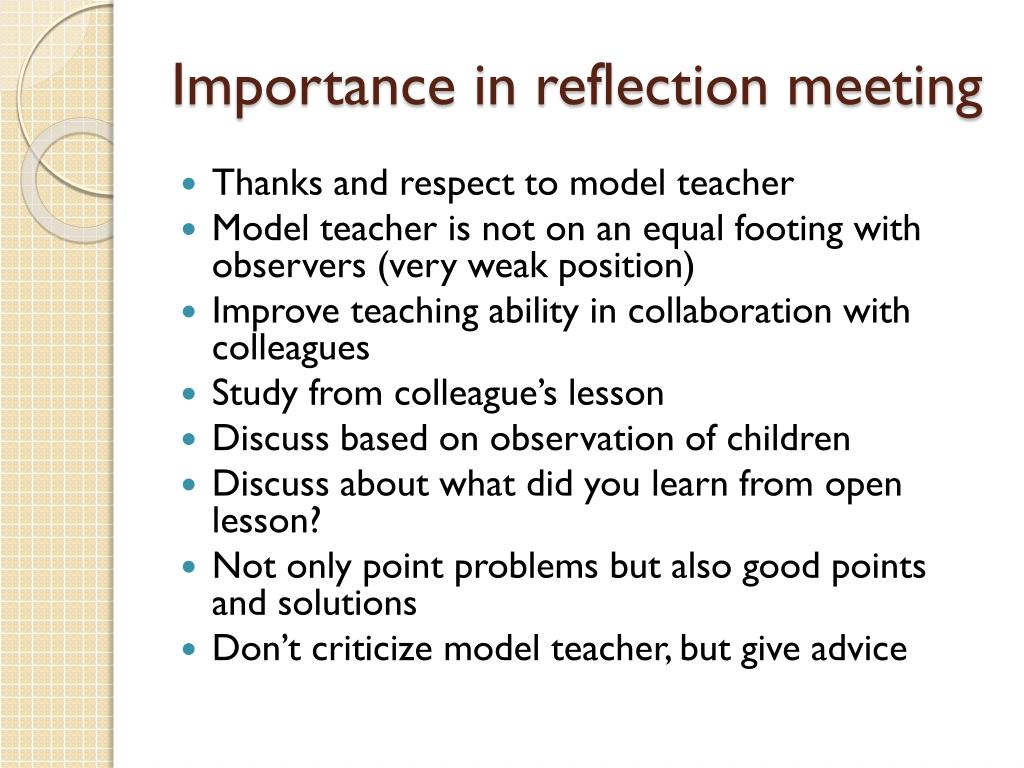 Importance in reflection meeting

- Thanks and respect to model teacher
- Model teacher is not on an equal footing with observers (very weak position)
- Improve teaching ability in collaboration with colleagues
- Study from colleague’s lesson
- Discuss based on observation of children
- Discuss about what did you learn from open lesson?
- Not only point problems but also good points and solutions
- Don’t criticize model teacher, but give advice